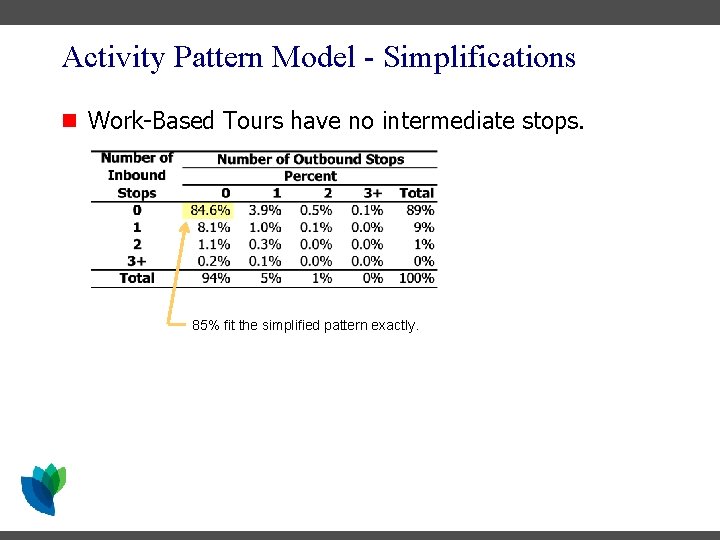 Activity Pattern Model - Simplifications

Work-Based Tours have no intermediate stops.

| Number of Inbound Stops | Number of Outbound Stops Percent 0 | 1 | 2 | 3+ | Total |
|---|---|---|---|---|---|
| 0 | 84.6% | 3.9% | 0.5% | 0.1% | 89% |
| 1 | 8.1% | 1.0% | 0.1% | 0.0% | 9% |
| 2 | 1.1% | 0.3% | 0.0% | 0.0% | 1% |
| 3+ | 0.2% | 0.1% | 0.0% | 0.0% | 0% |
| Total | 94% | 5% | 1% | 0% | 100% |

85% fit the simplified pattern exactly.